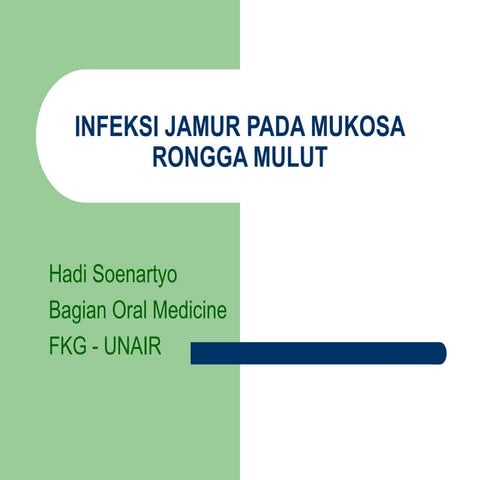 INFEKSI JAMUR PADA MUKOSA RONGGA MULUT

Hadi Soenartyo
Bagian Oral Medicine
FKG - UNAIR